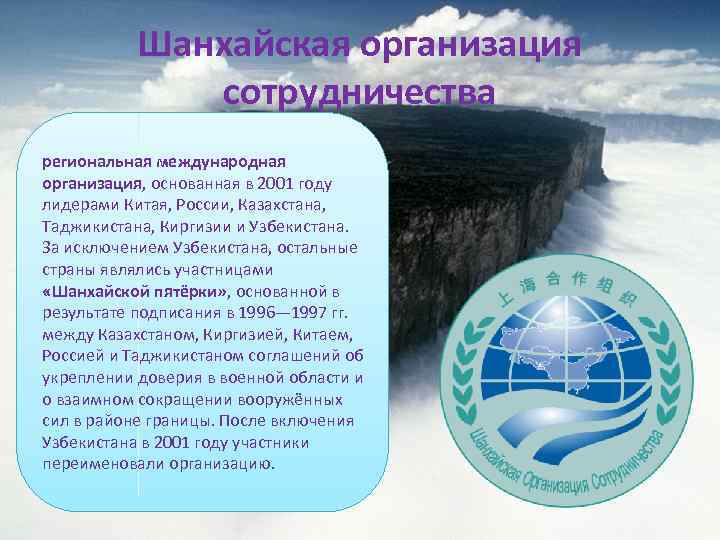 Шанхайская организация сотрудничества

региональная международная организация, основанная в 2001 году лидерами Китая, России, Казахстана, Таджикистана, Киргизии и Узбекистана. За исключением Узбекистана, остальные страны являлись участницами «Шанхайской пятёрки», основанной в результате подписания в 1996—1997 гг. между Казахстаном, Киргизией, Китаем, Россией и Таджикистаном соглашений об укреплении доверия в военной области и о взаимном сокращении вооружённых сил в районе границы. После включения Узбекистана в 2001 году участники переименовали организацию.

上海合作组织

Шанхайская Организация Сотрудничества